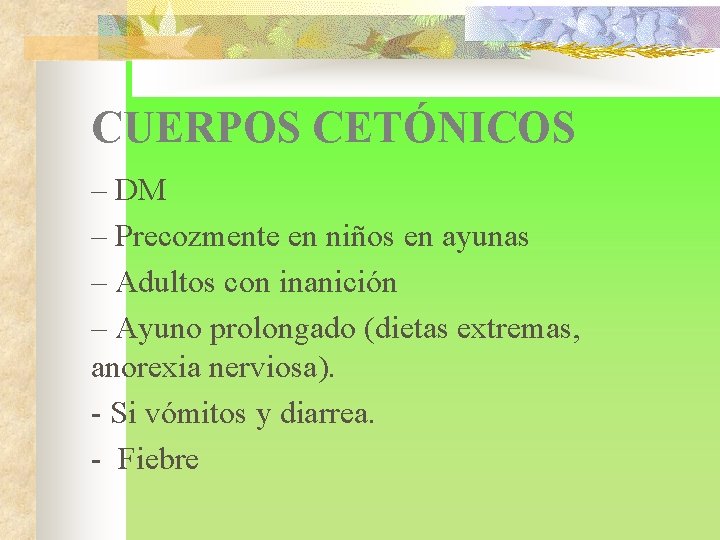 CUERPOS CETÓNICOS

– DM

– Precozmente en niños en ayunas

– Adultos con inanición

– Ayuno prolongado (dietas extremas, anorexia nerviosa).

- Si vómitos y diarrea.

- Fiebre